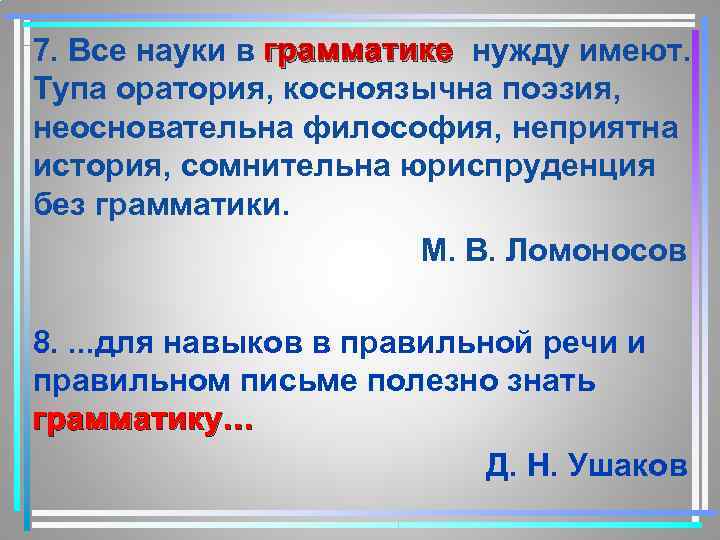 7. Все науки в грамматике нужду имеют. Тупа оратория, косноязычна поэзия, неосновательна философия, неприятна история, сомнительна юриспруденция без грамматики.

М. В. Ломоносов

8. ...для навыков в правильной речи и правильном письме полезно знать грамматику...

Д. Н. Ушаков